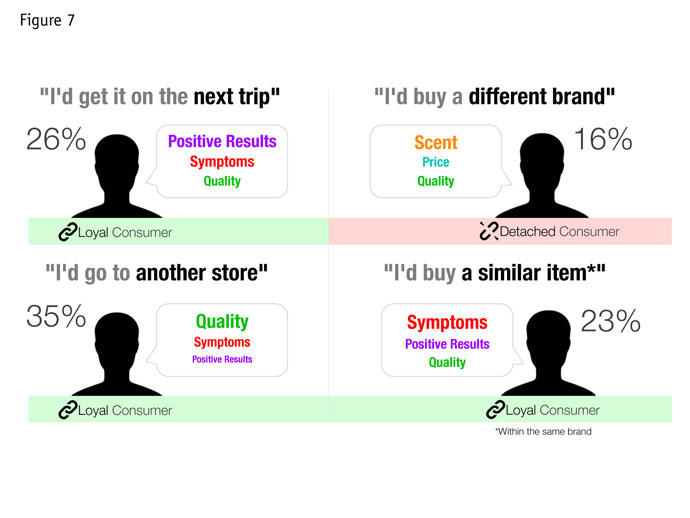 Figure 7

"I'd get it on the next trip"

26%

Positive Results
Symptoms
Quality

Loyal Consumer

"I'd buy a different brand"

Scent
Price
Quality

16%

Detached Consumer

"I'd go to another store"

35%

Quality
Symptoms
Positive Results

Loyal Consumer

"I'd buy a similar item*"

Symptoms
Positive Results
Quality

23%

Loyal Consumer

*Within the same brand